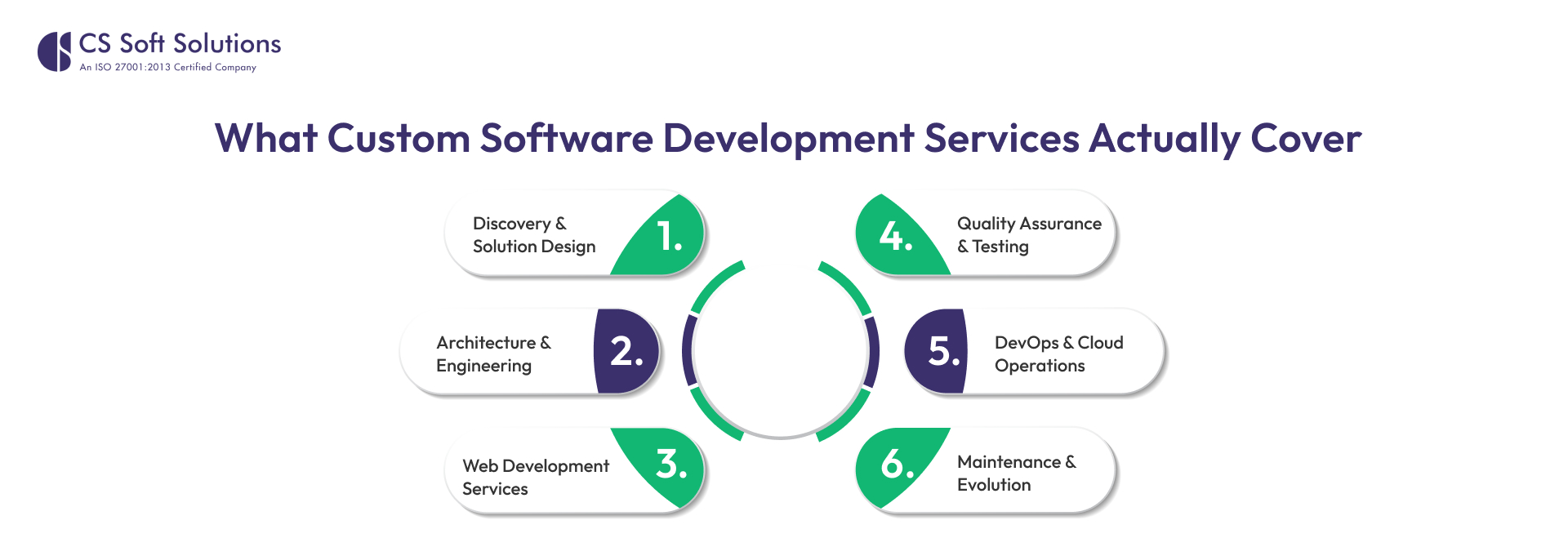 CS Soft Solutions
An ISO 27001:2013 Certified Company

What Custom Software Development Services Actually Cover

Discovery & Solution Design 1.

Architecture & Engineering 2.

Web Development Services 3.

4. Quality Assurance & Testing

5. DevOps & Cloud Operations

6. Maintenance & Evolution